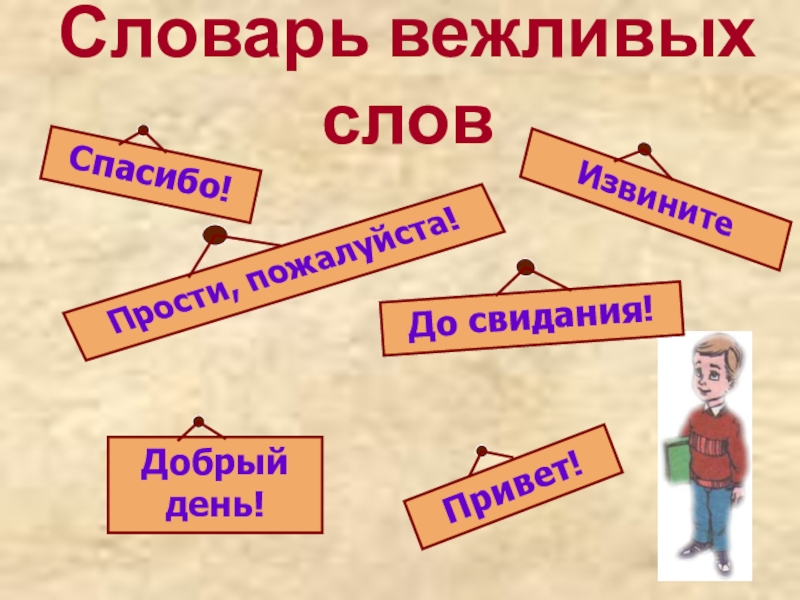 Словарь вежливых слов

Спасибо!

Извините

Прости, пожалуйста!

До свидания!

Добрый день!

Привет!